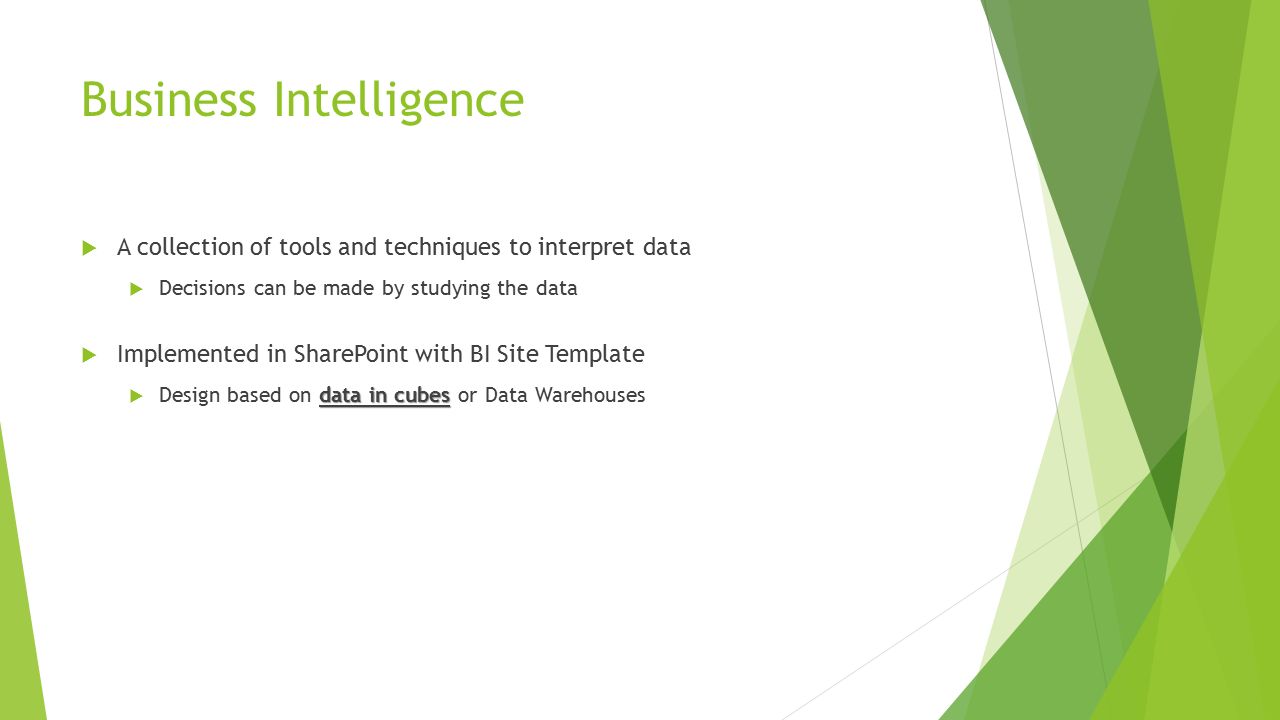 Business Intelligence

A collection of tools and techniques to interpret data

Decisions can be made by studying the data

Implemented in SharePoint with BI Site Template

Design based on data in cubes or Data Warehouses